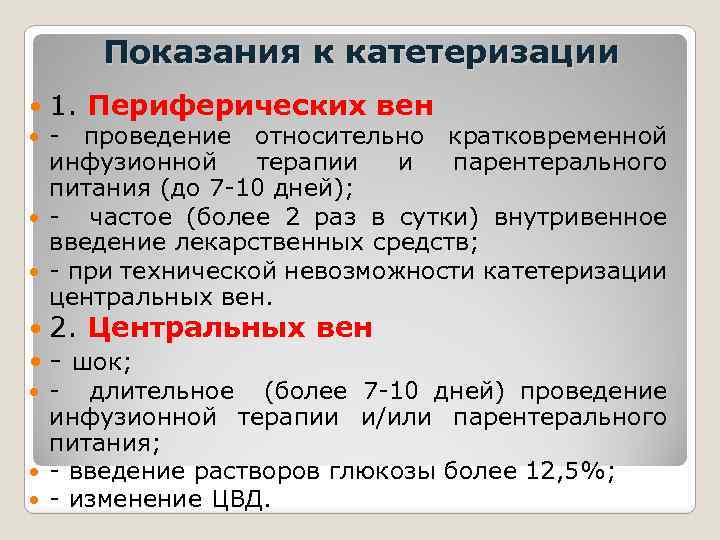 Показания к катетеризации

1. Периферических вен

- проведение относительно кратковременной инфузионной терапии и парентерального питания (до 7-10 дней);

- частое (более 2 раз в сутки) внутривенное введение лекарственных средств;

- при технической невозможности катетеризации центральных вен.

2. Центральных вен

- шок;

- длительное (более 7-10 дней) проведение инфузионной терапии и/или парентерального питания;

- введение растворов глюкозы более 12,5%;

- изменение ЦВД.